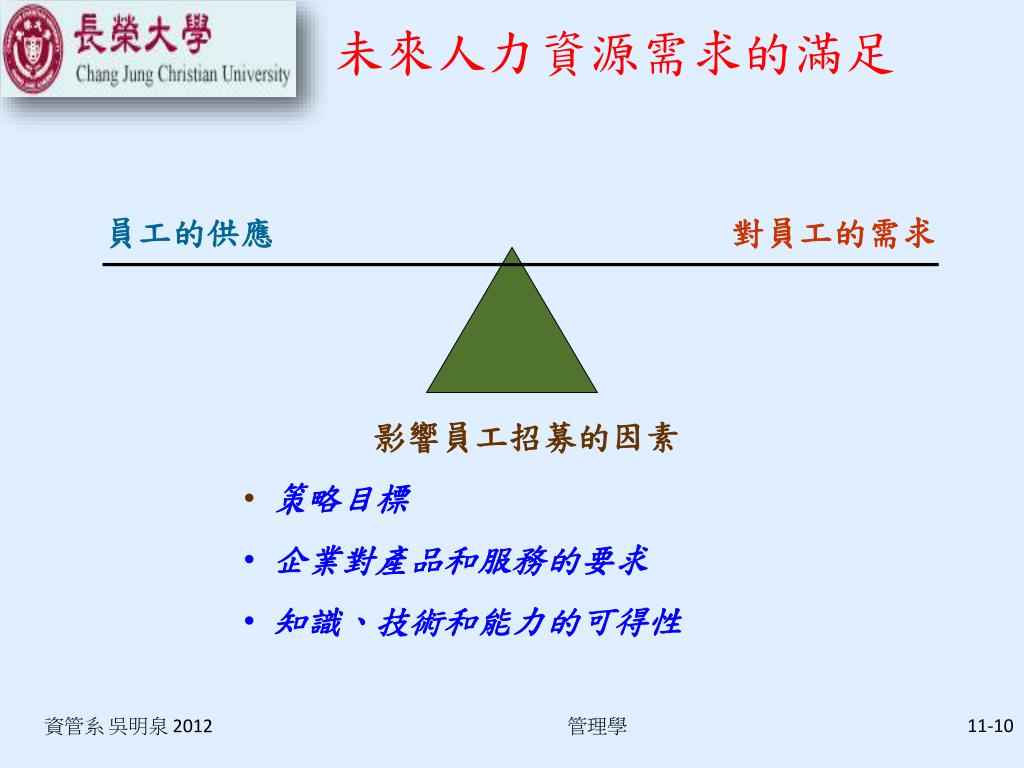 長榮大學
Chang Jung Christian University

未來人力資源需求的滿足

員工的供應

對員工的需求

影響員工招募的因素

• 策略目標
• 企業對產品和服務的要求
• 知識、技術和能力的可得性

資管系 吳明泉 2012

管理學

11-10